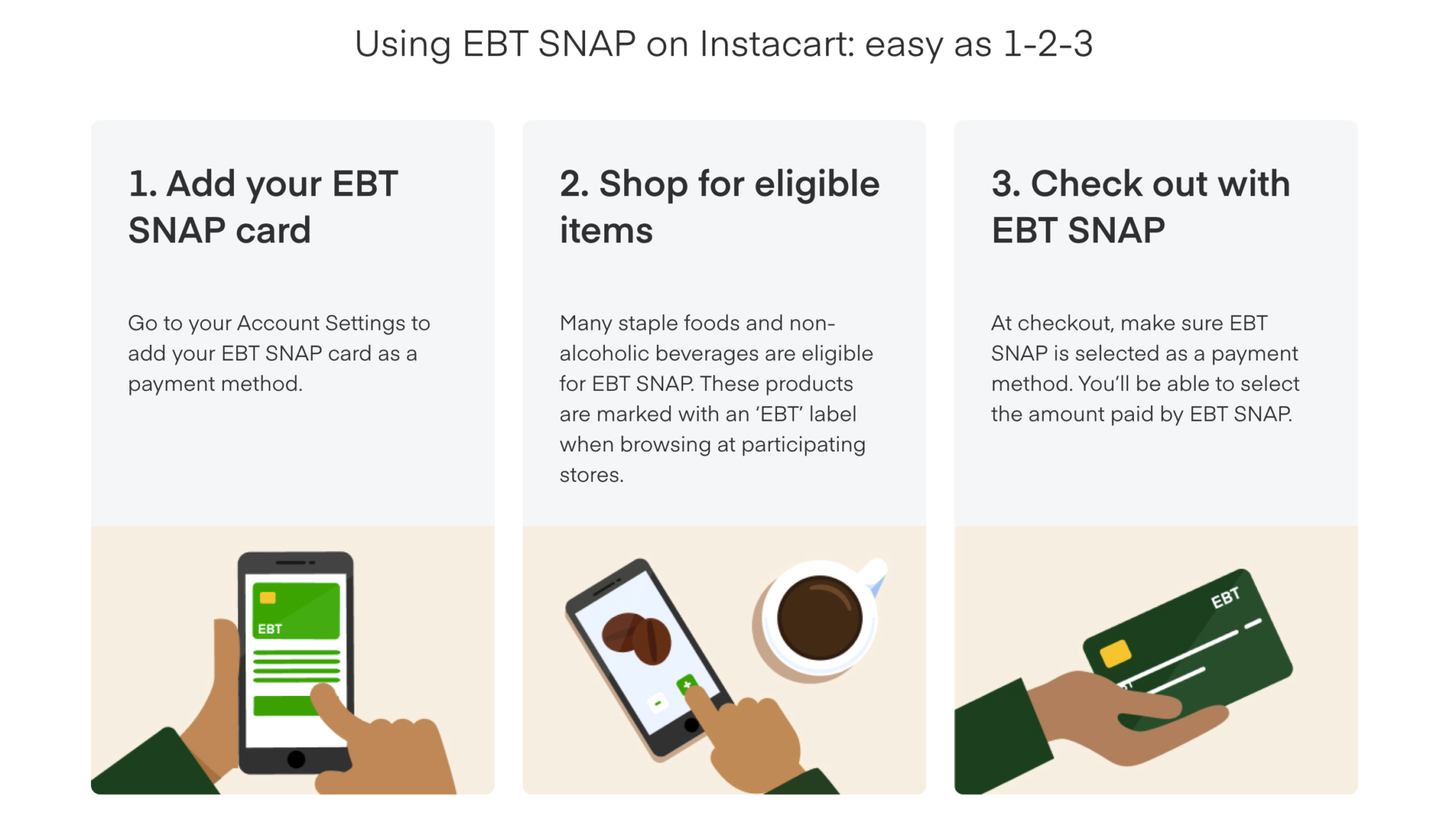 Using EBT SNAP on Instacart: easy as 1-2-3

1. Add your EBT SNAP card

Go to your Account Settings to add your EBT SNAP card as a payment method.

EBT

2. Shop for eligible items

Many staple foods and non-alcoholic beverages are eligible for EBT SNAP. These products are marked with an 'EBT' label when browsing at participating stores.

3. Check out with EBT SNAP

At checkout, make sure EBT SNAP is selected as a payment method. You'll be able to select the amount paid by EBT SNAP.

EBT